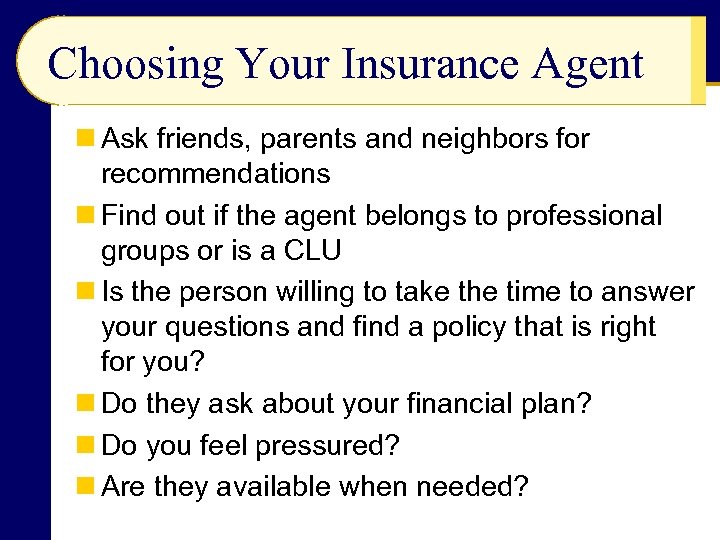 Choosing Your Insurance Agent

- Ask friends, parents and neighbors for recommendations
- Find out if the agent belongs to professional groups or is a CLU
- Is the person willing to take the time to answer your questions and find a policy that is right for you?
- Do they ask about your financial plan?
- Do you feel pressured?
- Are they available when needed?